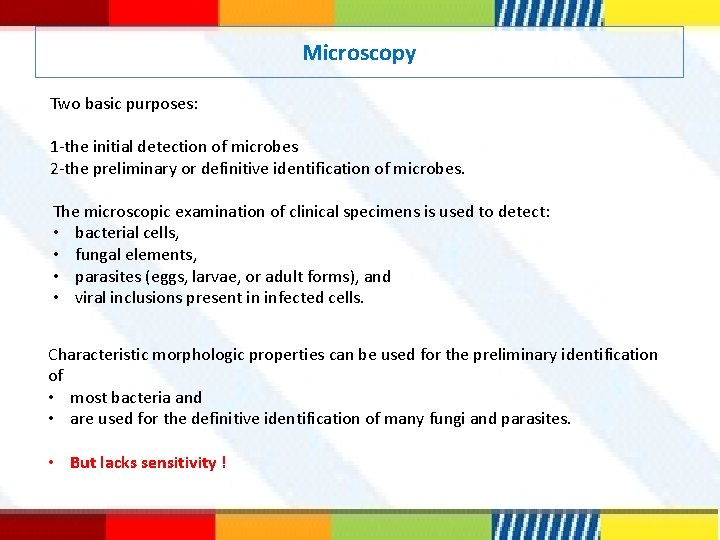 Microscopy

Two basic purposes:

1-the initial detection of microbes
2-the preliminary or definitive identification of microbes.

The microscopic examination of clinical specimens is used to detect:
• bacterial cells,
• fungal elements,
• parasites (eggs, larvae, or adult forms), and
• viral inclusions present in infected cells.

Characteristic morphologic properties can be used for the preliminary identification of
• most bacteria and
• are used for the definitive identification of many fungi and parasites.

• But lacks sensitivity !